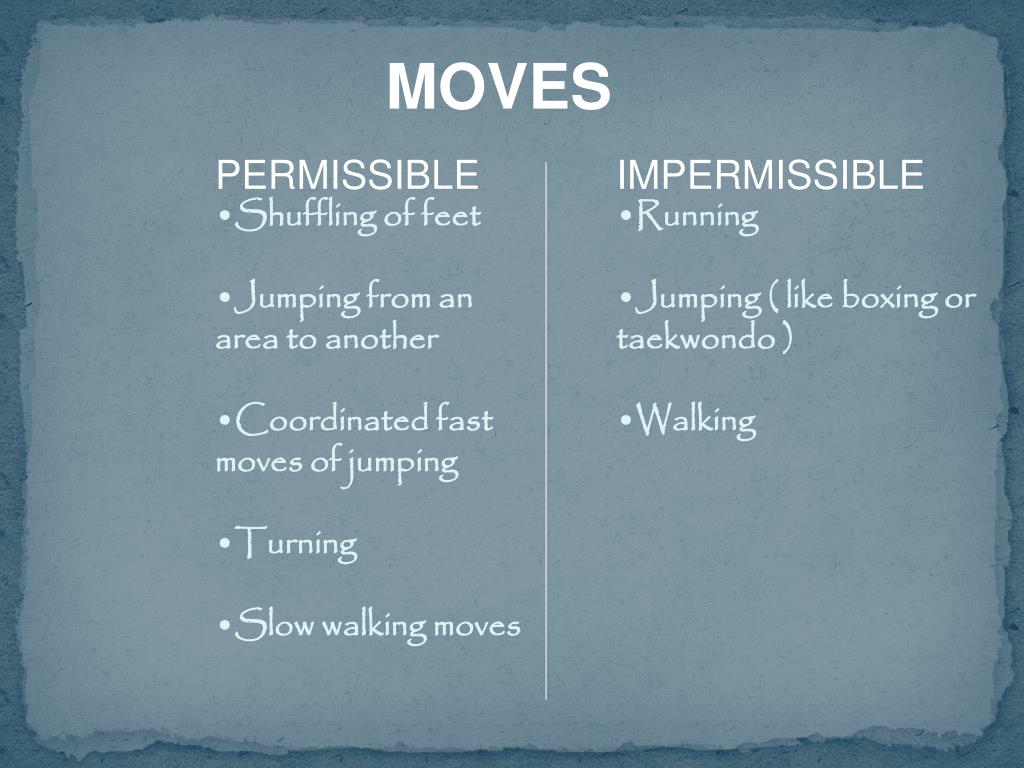 MOVES

PERMISSIBLE

•Shuffling of feet

•Jumping from an area to another

•Coordinated fast moves of jumping

•Turning

•Slow walking moves

IMPERMISSIBLE

•Running

•Jumping ( like boxing or taekwondo )

•Walking